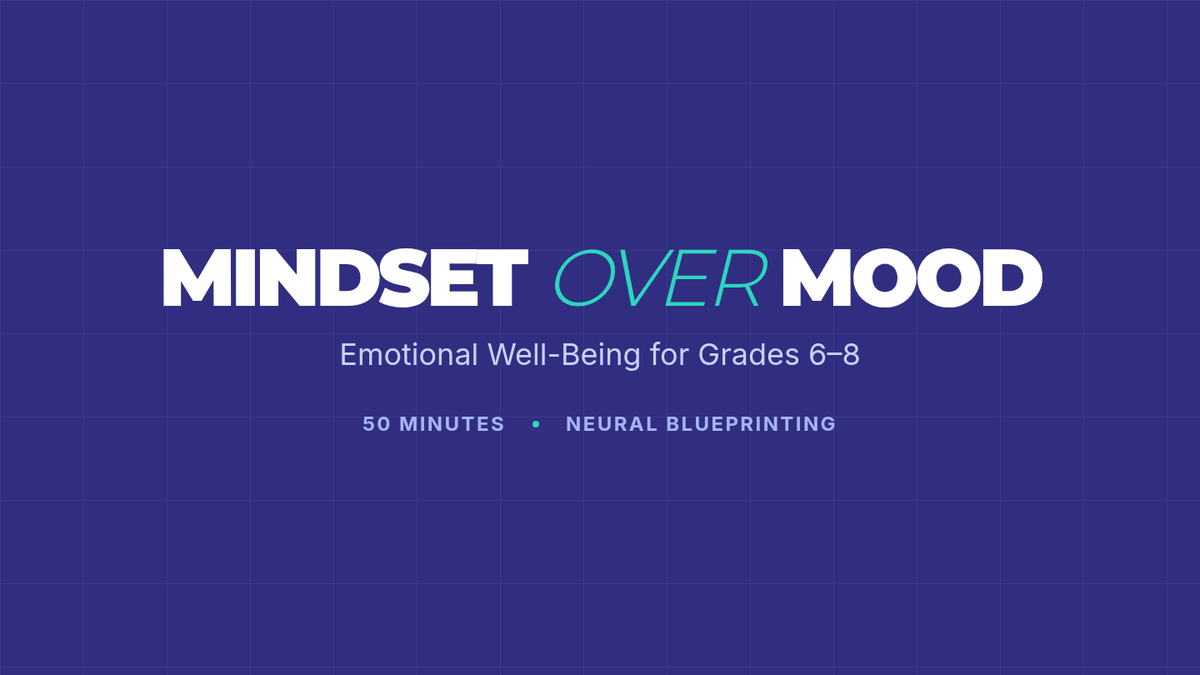 MINDSET OVER MOOD

Emotional Well-Being for Grades 6–8

50 MINUTES • NEURAL BLUEPRINTING